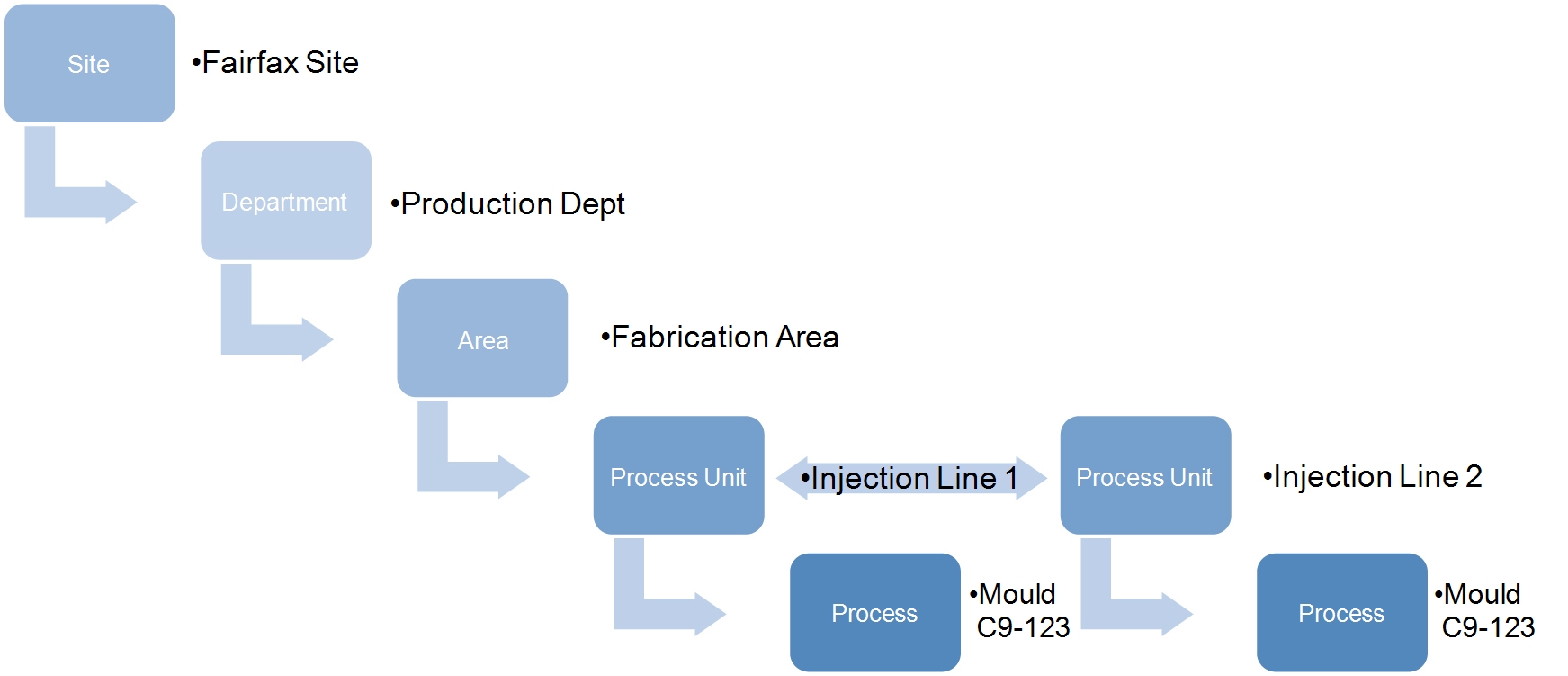 Site

•Fairfax Site

Department

•Production Dept

Area

•Fabrication Area

Process Unit

•Injection Line 1

Process Unit

•Injection Line 2

Process

•Mould C9-123

Process

•Mould C9-123